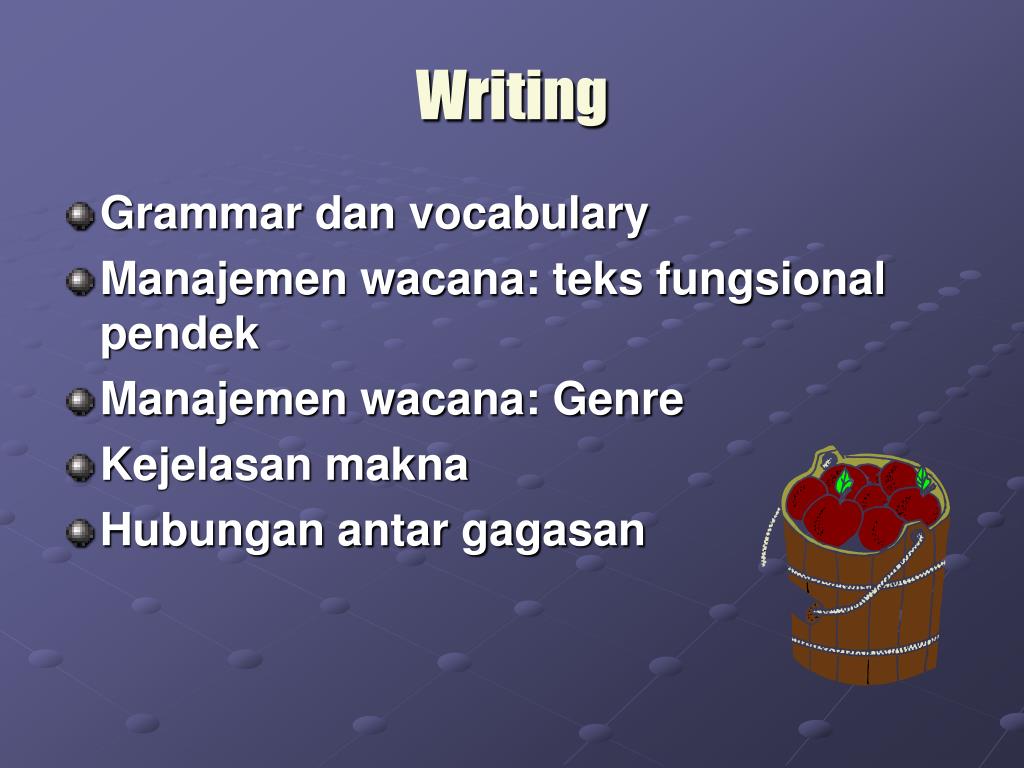 Writing

Grammar dan vocabulary
Manajemen wacana: teks fungsional pendek
Manajemen wacana: Genre
Kejelasan makna
Hubungan antar gagasan